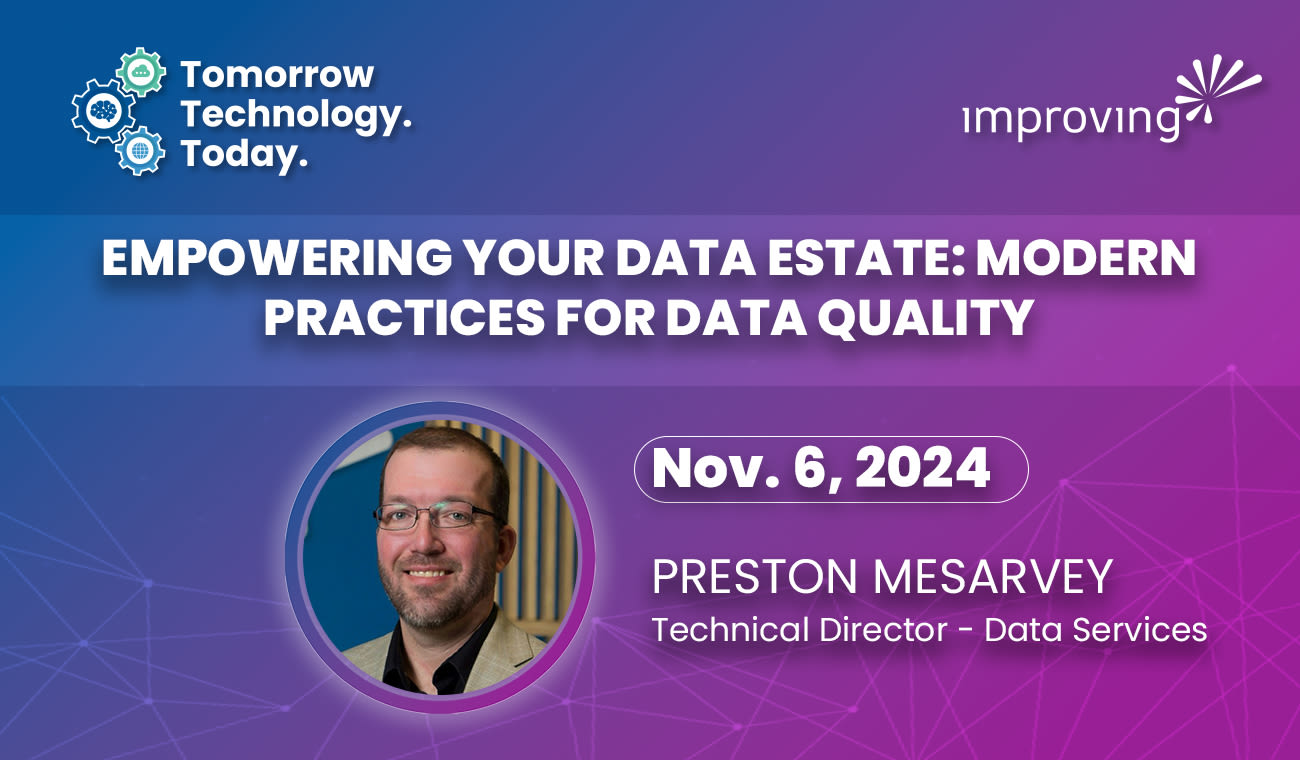 Tomorrow Technology. Today.

improving

EMPOWERING YOUR DATA ESTATE: MODERN PRACTICES FOR DATA QUALITY

Nov. 6, 2024

PRESTON MESARVEY
Technical Director - Data Services